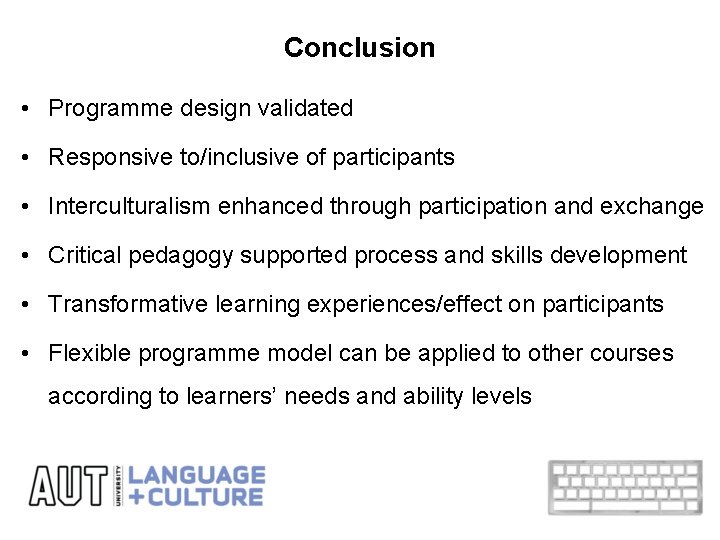 Conclusion

• Programme design validated

• Responsive to/inclusive of participants

• Interculturalism enhanced through participation and exchange

• Critical pedagogy supported process and skills development

• Transformative learning experiences/effect on participants

• Flexible programme model can be applied to other courses according to learners' needs and ability levels

AUT UNIVERSITY LANGUAGE +CULTURE